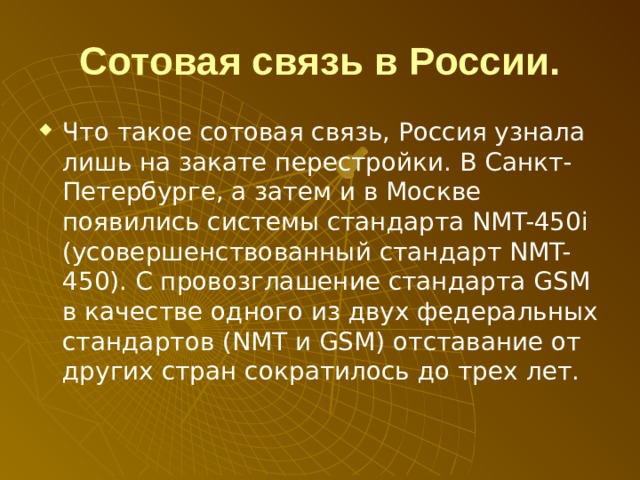 Сотовая связь в России.

Что такое сотовая связь, Россия узнала лишь на закате перестройки. В Санкт-Петербурге, а затем и в Москве появились системы стандарта NMT-450i (усовершенствованный стандарт NMT-450). С провозглашение стандарта GSM в качестве одного из двух федеральных стандартов (NMT и GSM) отставание от других стран сократилось до трех лет.